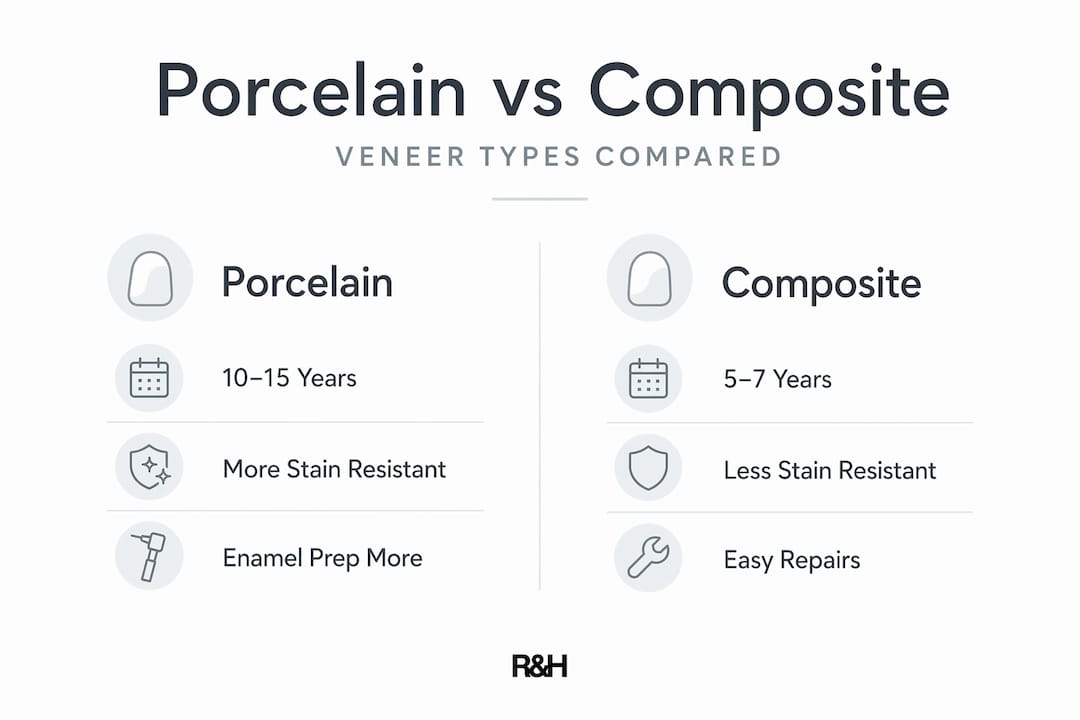 Porcelain vs Composite

VENEER TYPES COMPARED

Porcelain

10–15 Years

More Stain Resistant

Enamel Prep More

Composite

5–7 Years

Less Stain Resistant

Easy Repairs

R&H